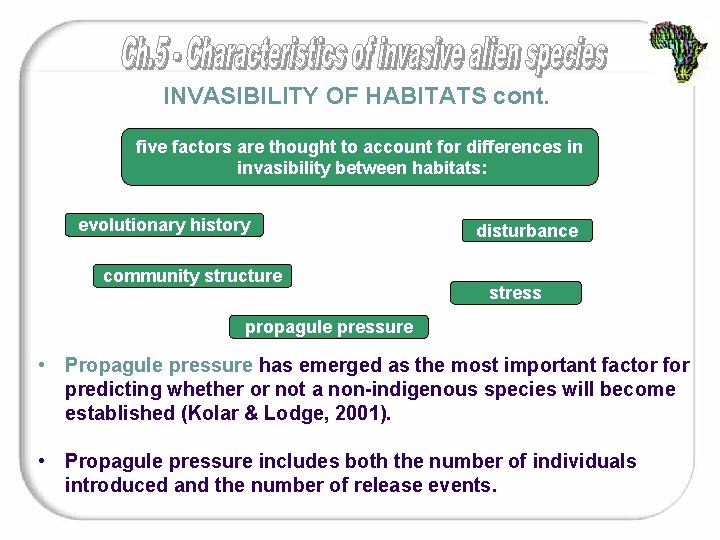 Ch.5 - Characteristics of invasive alien species

INVASIBILITY OF HABITATS cont.

five factors are thought to account for differences in invasibility between habitats:

evolutionary history

disturbance

community structure

stress

propagule pressure

• Propagule pressure has emerged as the most important factor for predicting whether or not a non-indigenous species will become established (Kolar & Lodge, 2001).

• Propagule pressure includes both the number of individuals introduced and the number of release events.